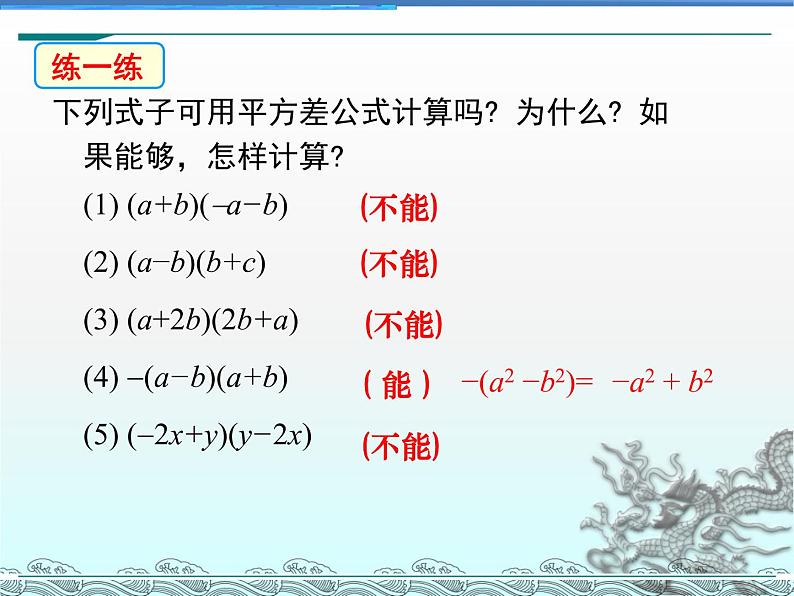 练一练

下列式子可用平方差公式计算吗？为什么？如果能够，怎样计算?

(1) $(a+b)(-a-b)$ (不能)

(2) $(a-b)(b+c)$ (不能)

(3) $(a+2b)(2b+a)$ (不能)

(4) $-(a-b)(a+b)$ ( 能 ) $-(a^2-b^2)= -a^2+b^2$

(5) $(-2x+y)(y-2x)$ (不能)